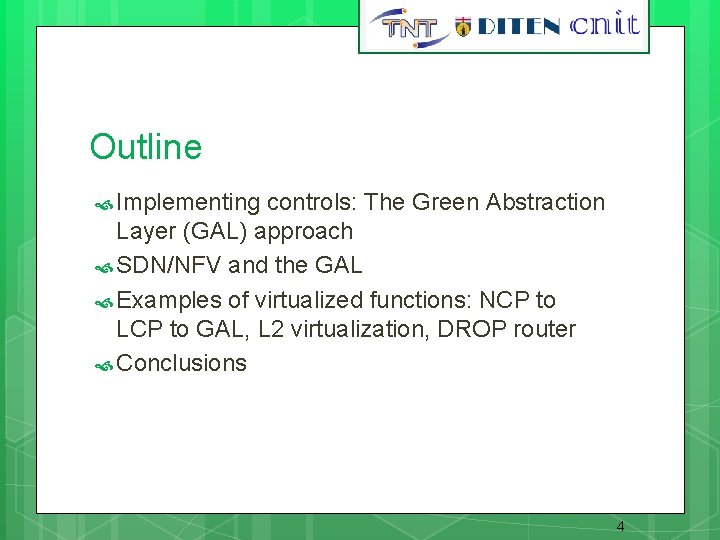 TNT DITEN cnit

Outline

Implementing controls: The Green Abstraction Layer (GAL) approach

SDN/NFV and the GAL

Examples of virtualized functions: NCP to LCP to GAL, L2 virtualization, DROP router

Conclusions

4